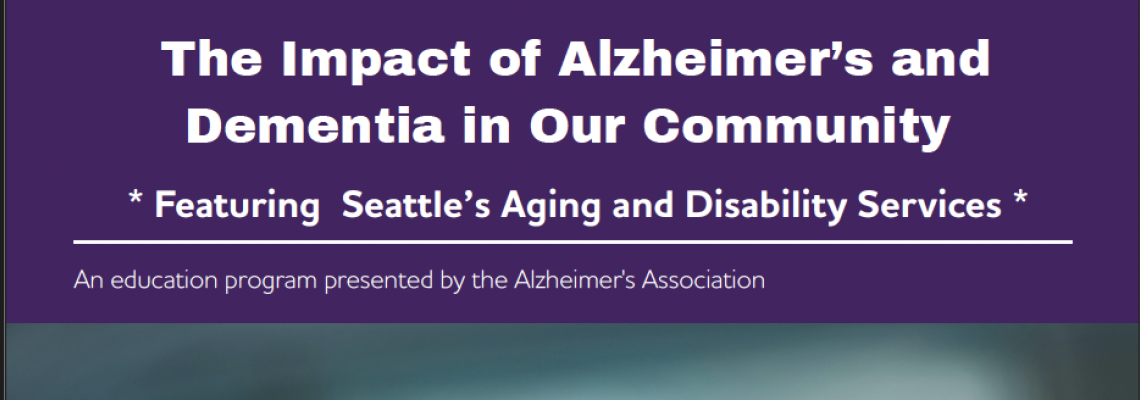 The Impact of Alzheimer's and Dementia in Our Community

* Featuring Seattle's Aging and Disability Services *

An education program presented by the Alzheimer's Association